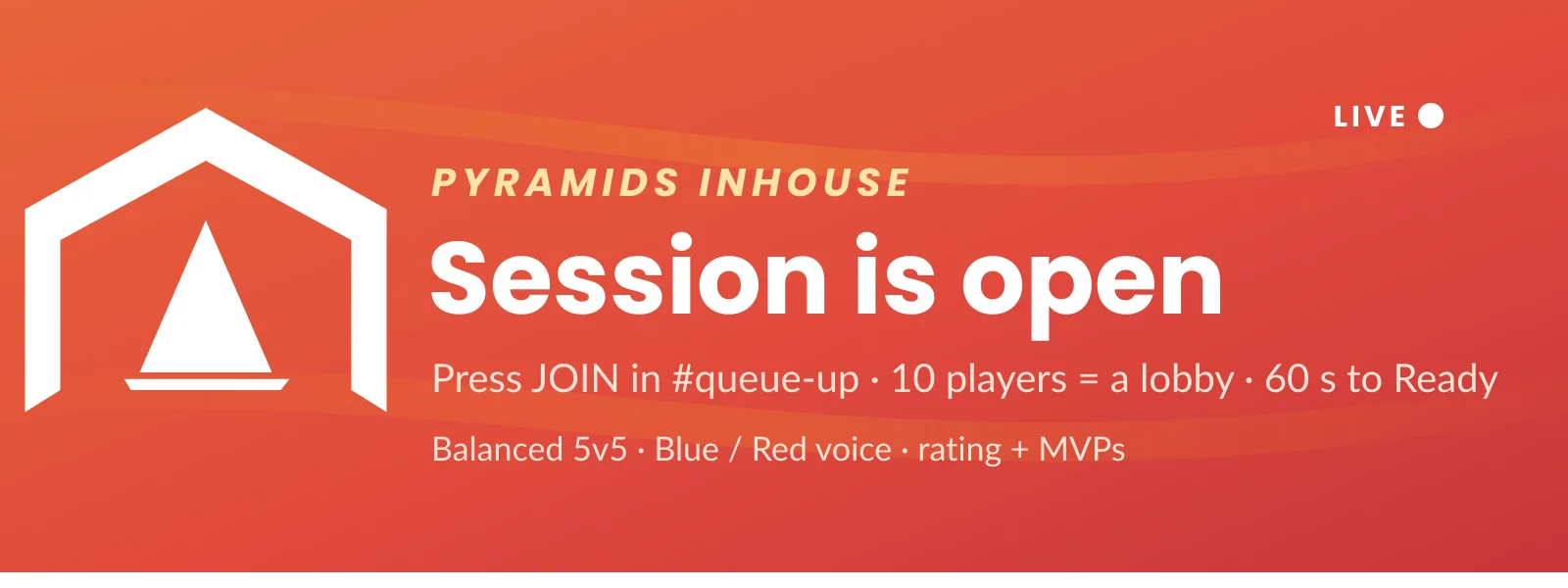 LIVE

PYRAMIDS INHOUSE

Session is open

Press JOIN in #queue-up · 10 players = a lobby · 60 s to Ready

Balanced 5v5 · Blue / Red voice · rating + MVPs